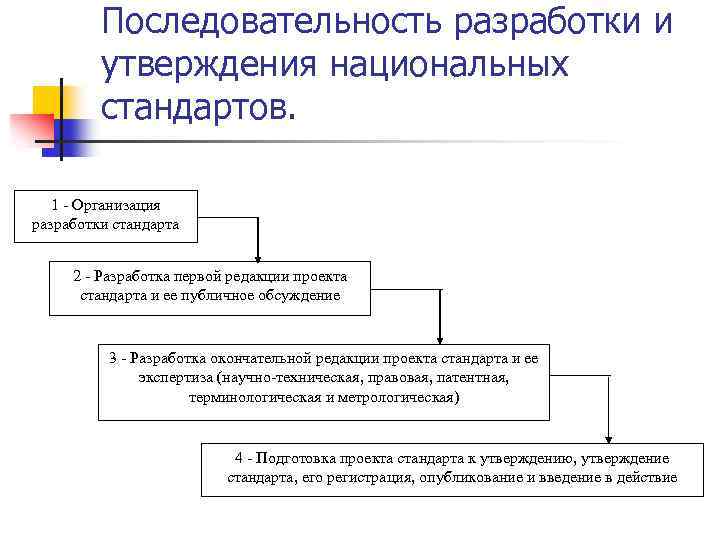 Последовательность разработки и утверждения национальных стандартов.

1 - Организация разработки стандарта

2 - Разработка первой редакции проекта стандарта и ее публичное обсуждение

3 - Разработка окончательной редакции проекта стандарта и ее экспертиза (научно-техническая, правовая, патентная, терминологическая и метрологическая)

4 - Подготовка проекта стандарта к утверждению, утверждение стандарта, его регистрация, опубликование и введение в действие